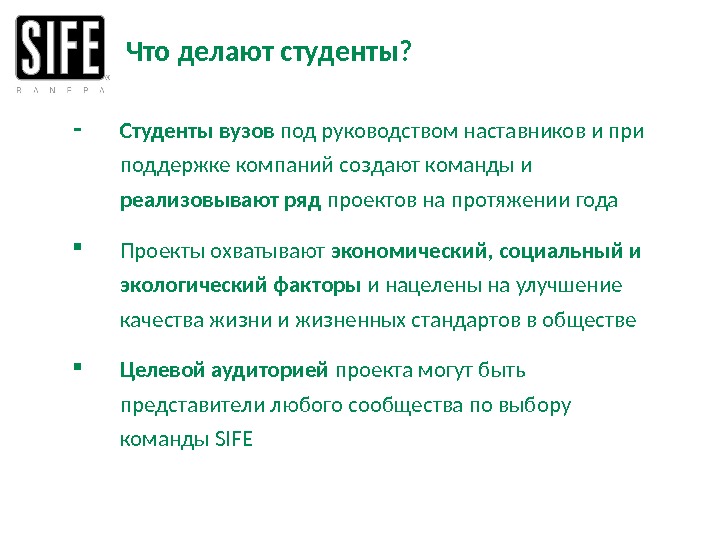 SIFE
RANEPA

Что делают студенты?

- Студенты вузов под руководством наставников и при поддержке компаний создают команды и реализовывают ряд проектов на протяжении года

▪ Проекты охватывают экономический, социальный и экологический факторы и нацелены на улучшение качества жизни и жизненных стандартов в обществе

▪ Целевой аудиторией проекта могут быть представители любого сообщества по выбору команды SIFE